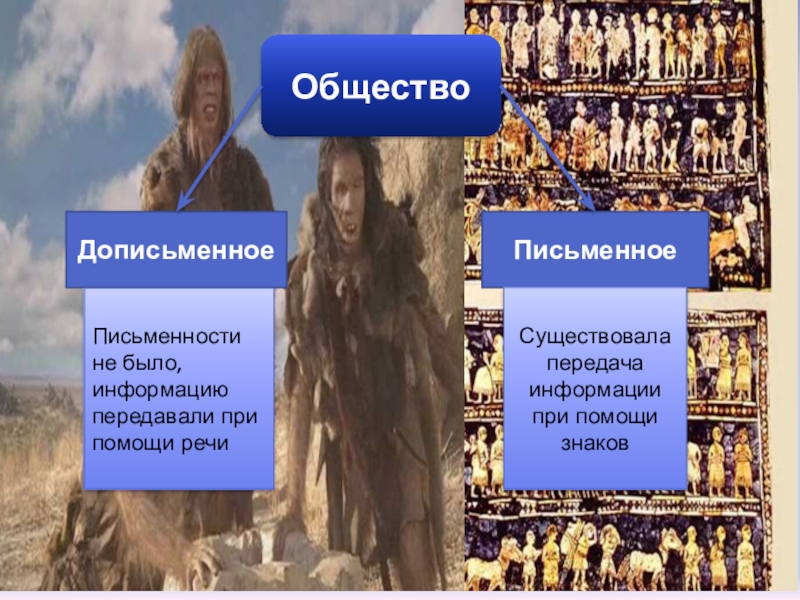 Общество

Дописьменное

Письменности не было, информацию передавали при помощи речи

Письменное

Существовала передача информации при помощи знаков